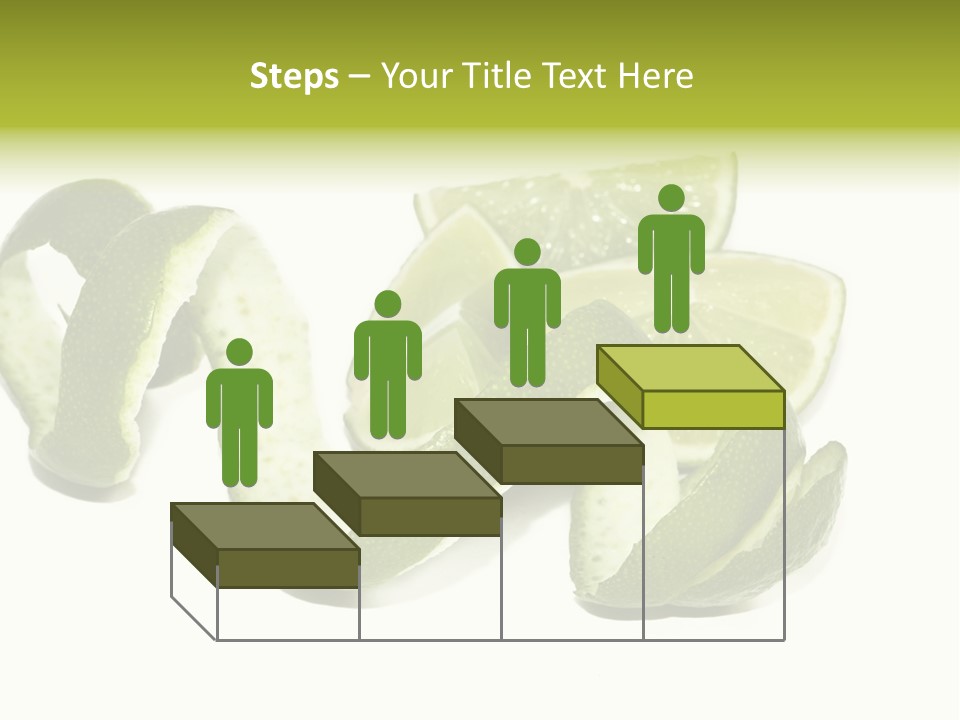 Steps – Your Title Text Here